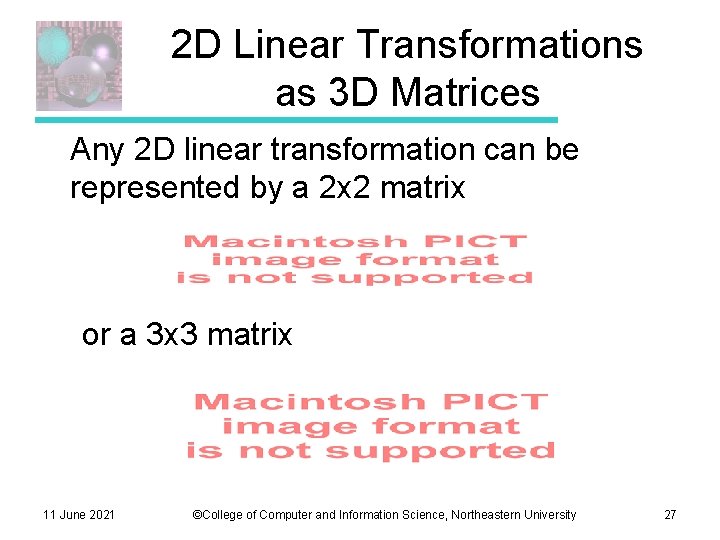 2D Linear Transformations as 3D Matrices

Any 2D linear transformation can be represented by a 2x2 matrix

Macintosh PICT image format is not supported

or a 3x3 matrix

Macintosh PICT image format is not supported

11 June 2021

©College of Computer and Information Science, Northeastern University

27